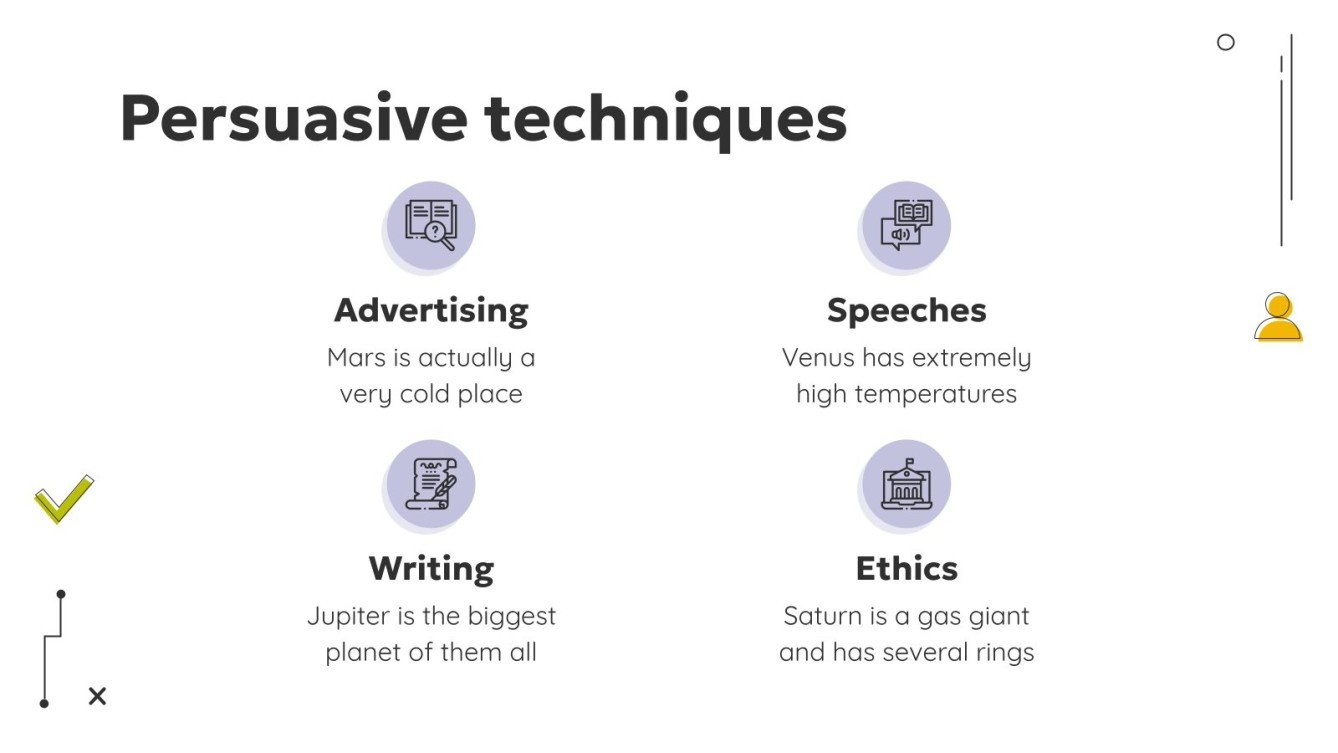 Persuasive techniques

Advertising
Mars is actually a very cold place

Speeches
Venus has extremely high temperatures

Writing
Jupiter is the biggest planet of them all

Ethics
Saturn is a gas giant and has several rings